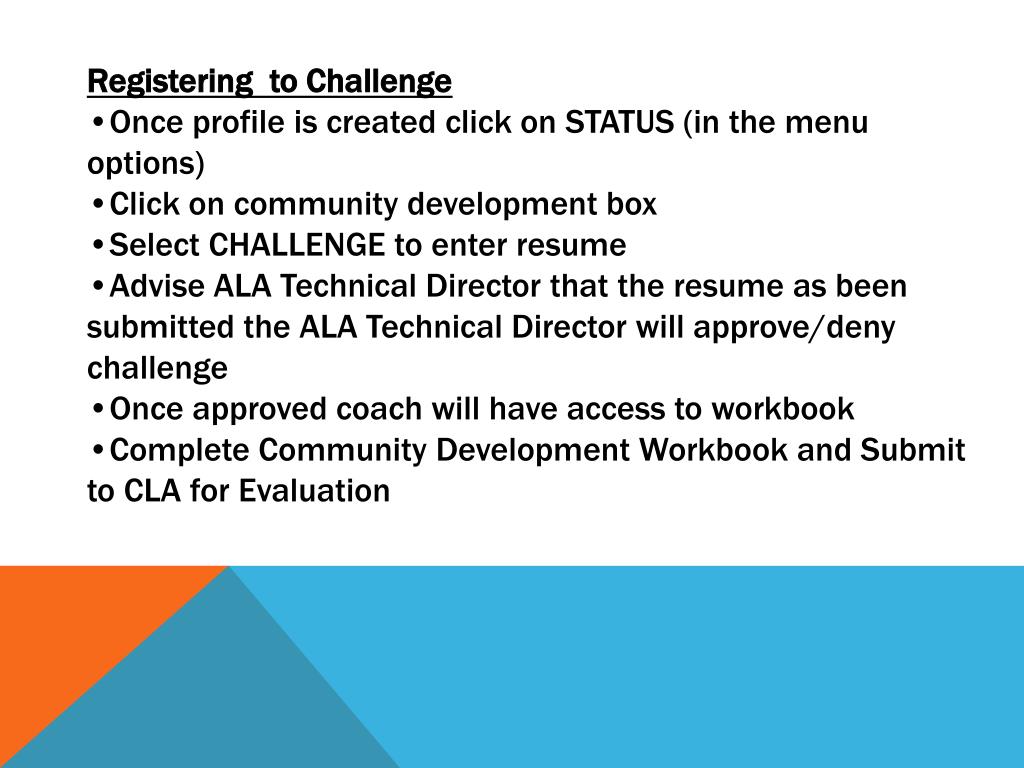 Registering to Challenge
•Once profile is created click on STATUS (in the menu options)
•Click on community development box
•Select CHALLENGE to enter resume
•Advise ALA Technical Director that the resume as been submitted the ALA Technical Director will approve/deny challenge
•Once approved coach will have access to workbook
•Complete Community Development Workbook and Submit to CLA for Evaluation